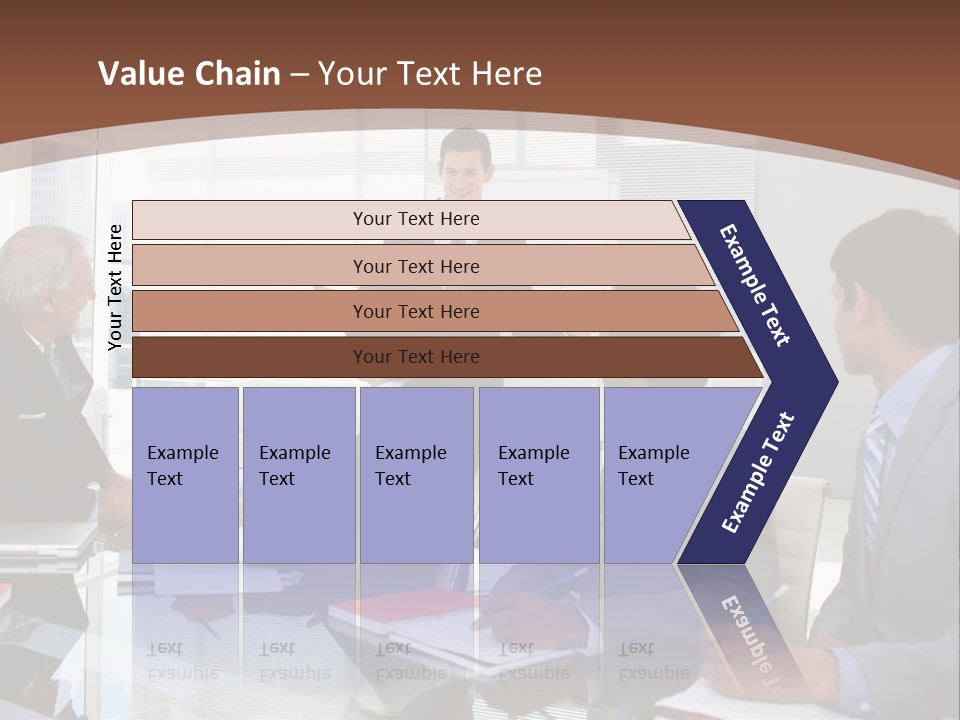 Value Chain – Your Text Here

Your Text Here

Your Text Here

Your Text Here

Your Text Here

Your Text Here

Example Text

Example Text

Example Text

Example Text

Example Text

Example Text

Example Text